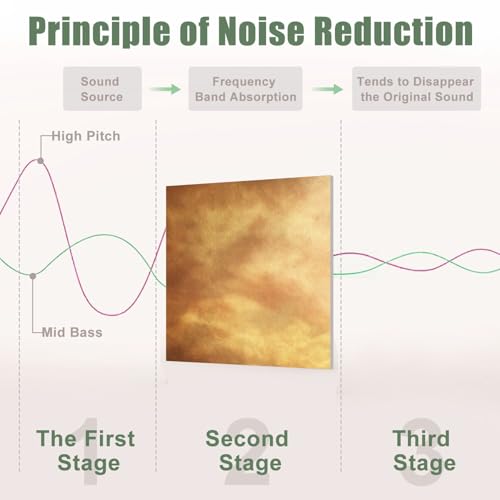 Principle of Noise Reduction

Sound Source

Frequency Band Absorption

Tends to Disappear the Original Sound

High Pitch

Mid Bass

1
The First Stage

2
Second Stage

3
Third Stage